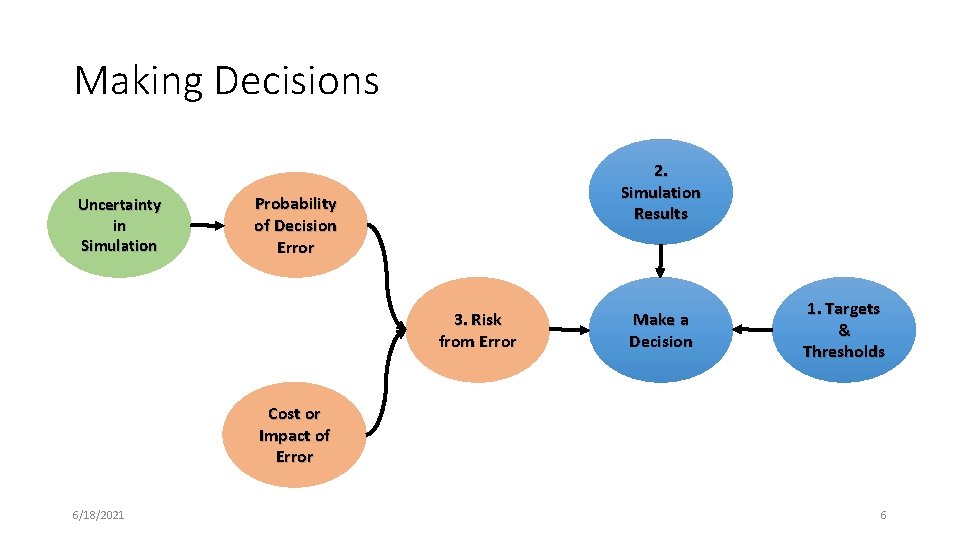 Making Decisions

Uncertainty in Simulation

Probability of Decision Error

2. Simulation Results

3. Risk from Error

Make a Decision

1. Targets & Thresholds

Cost or Impact of Error

6/18/2021

6